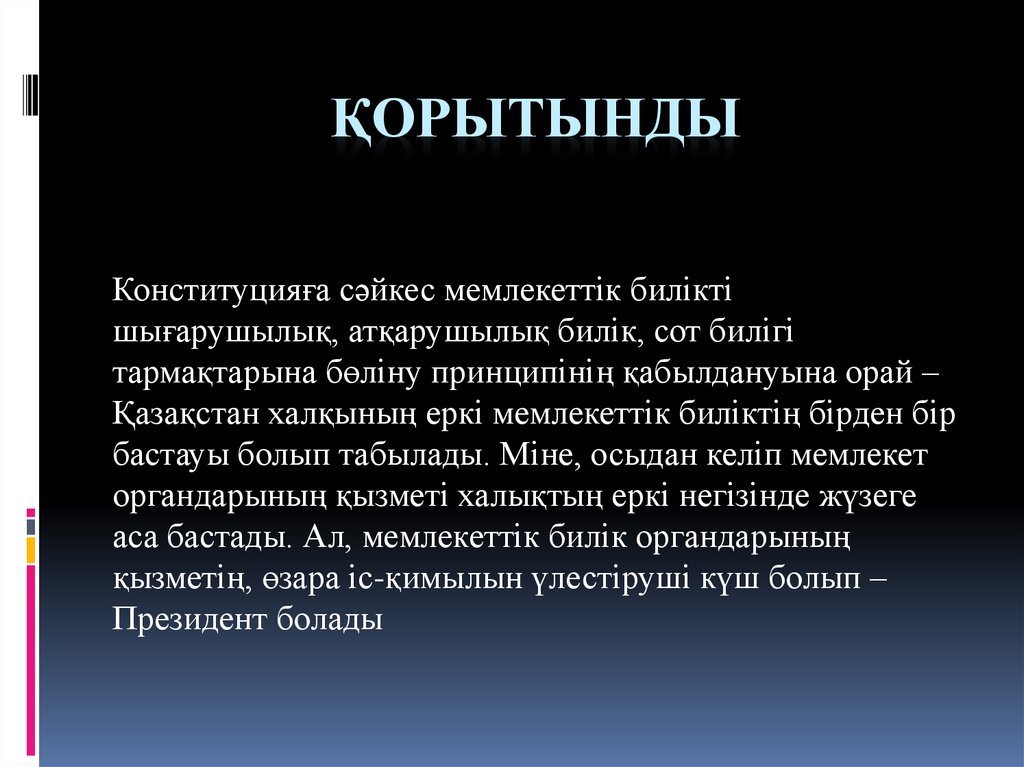 ҚОРЫТЫНДЫ

Конституцияға сәйкес мемлекеттік билікті шығарушылық, атқарушылық билік, сот билігі тармақтарына бөліну принципінің қабылдануына орай – Қазақстан халқының еркі мемлекеттік биліктің бірден бір бастауы болып табылады. Міне, осыдан келіп мемлекет органдарының қызметі халықтың еркі негізінде жүзеге аса бастады. Ал, мемлекеттік билік органдарының қызметің, өзара іс-қимылын үлестіруші күш болып – Президент болады